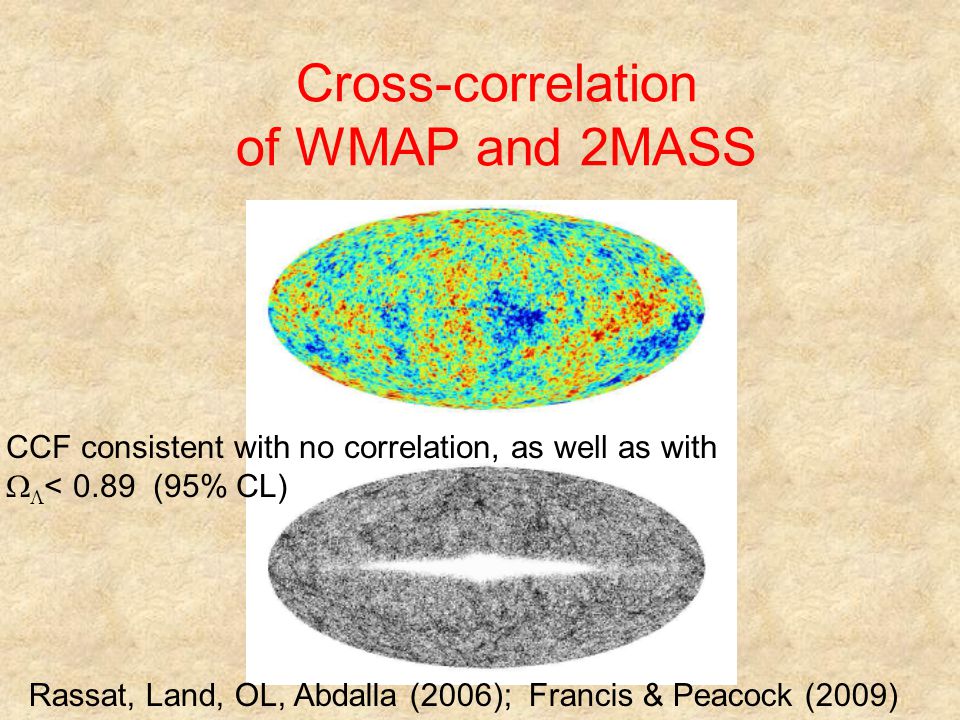 Cross-correlation of WMAP and 2MASS

CCF consistent with no correlation, as well as with $\Omega_\Lambda < 0.89$ (95% CL)

Rassat, Land, OL, Abdalla (2006); Francis & Peacock (2009)